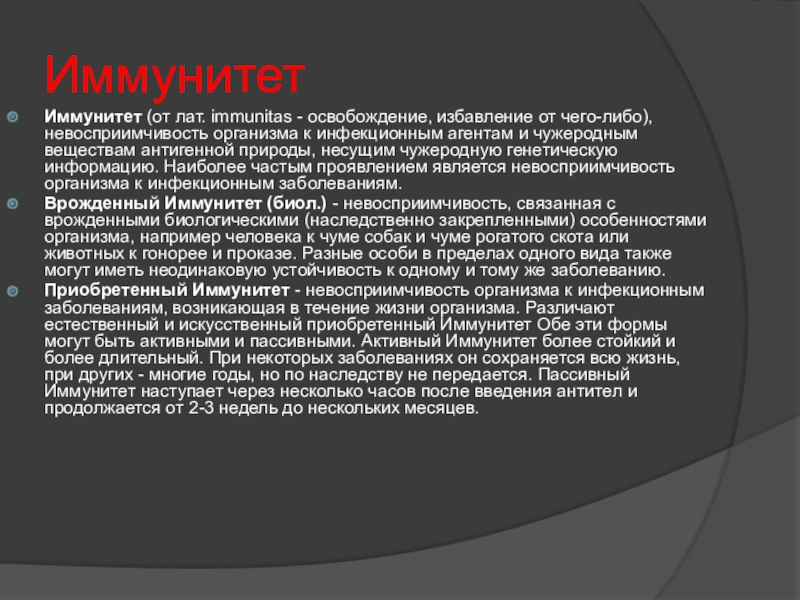 Иммунитет

Иммунитет (от лат. immunitas - освобождение, избавление от чего-либо), невосприимчивость организма к инфекционным агентам и чужеродным веществам антигенной природы, несущим чужеродную генетическую информацию. Наиболее частым проявлением является невосприимчивость организма к инфекционным заболеваниям.

Врожденный Иммунитет (биол.) - невосприимчивость, связанная с врожденными биологическими (наследственно закрепленными) особенностями организма, например человека к чуме собак и чуме рогатого скота или животных к гонорее и проказе. Разные особи в пределах одного вида также могут иметь неодинаковую устойчивость к одному и тому же заболеванию.

Приобретенный Иммунитет - невосприимчивость организма к инфекционным заболеваниям, возникающая в течение жизни организма. Различают естественный и искусственный приобретенный Иммунитет Обе эти формы могут быть активными и пассивными. Активный Иммунитет более стойкий и более длительный. При некоторых заболеваниях он сохраняется всю жизнь, при других - многие годы, но по наследству не передается. Пассивный Иммунитет наступает через несколько часов после введения антител и продолжается от 2-3 недель до нескольких месяцев.